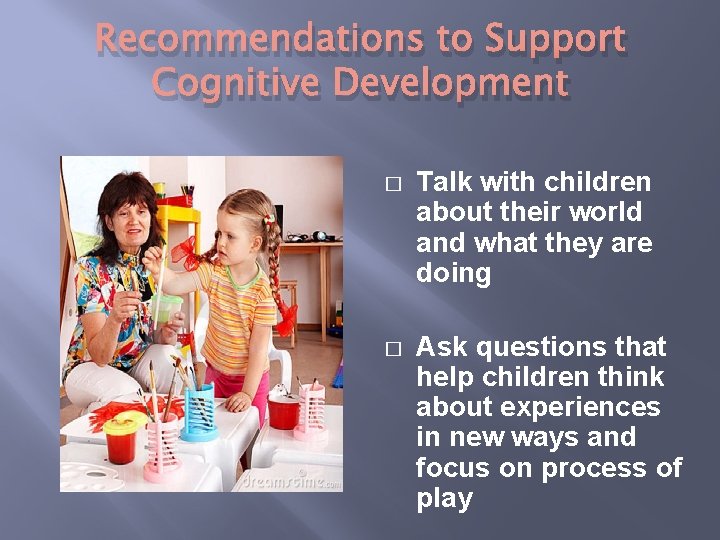 Recommendations to Support Cognitive Development

dreamstime.com

□ Talk with children about their world and what they are doing

□ Ask questions that help children think about experiences in new ways and focus on process of play